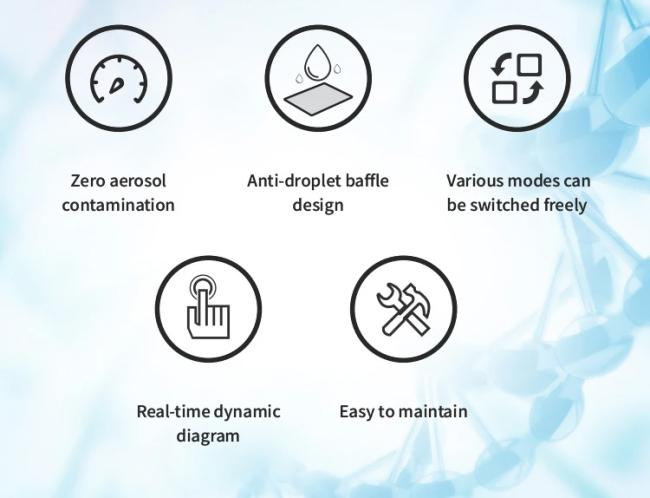 Zero aerosol contamination

Anti-droplet baffle design

Various modes can be switched freely

Real-time dynamic diagram

Easy to maintain